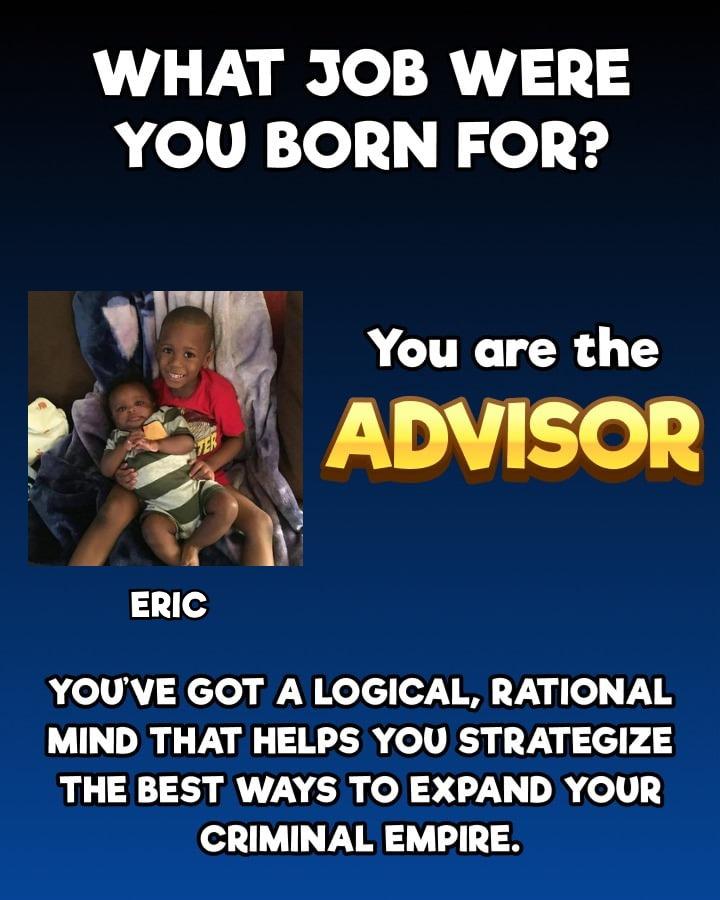 WHAT JOB WERE YOU BORN FOR?

You are the

ADVISOR

ERIC

YOU'VE GOT A LOGICAL, RATIONAL MIND THAT HELPS YOU STRATEGIZE THE BEST WAYS TO EXPAND YOUR CRIMINAL EMPIRE.